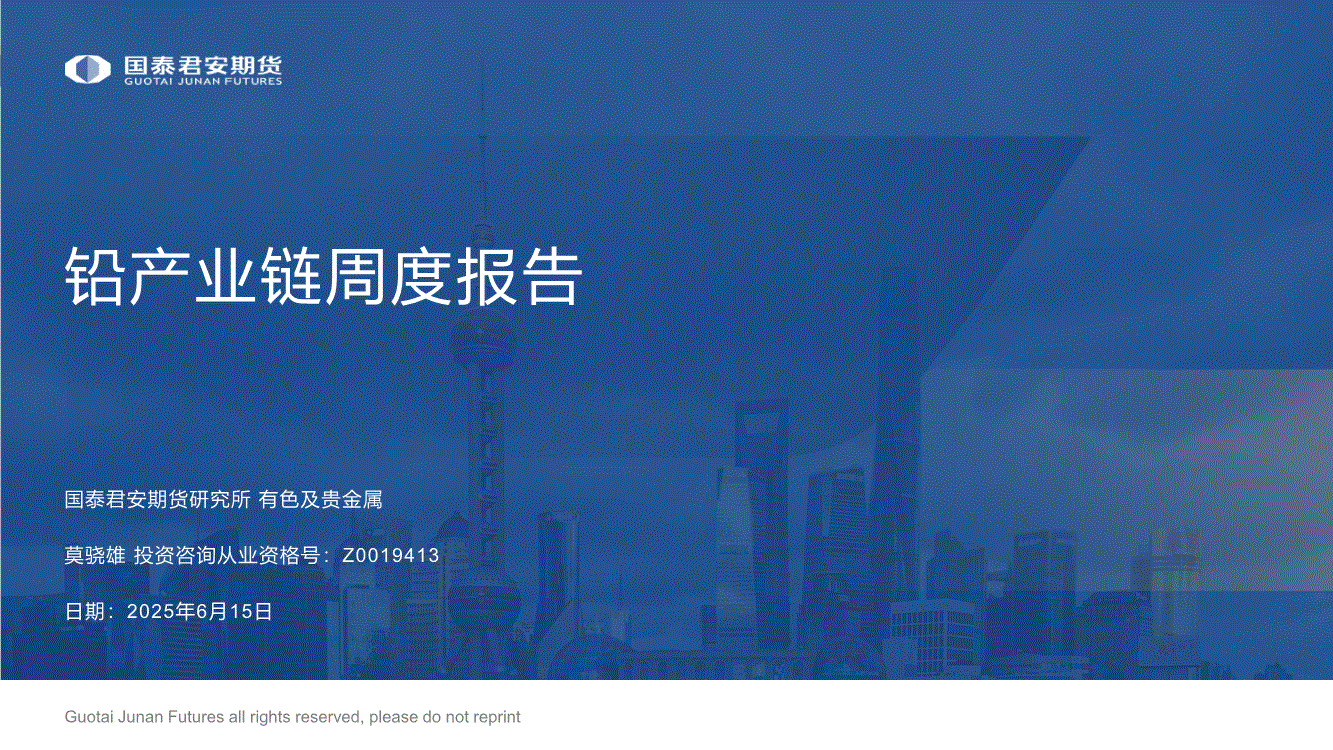 国泰君安期货
GUOTAI JUNAN FUTURES

铅产业链周度报告

国泰君安期货研究所 有色及贵金属

莫骁雄 投资咨询从业资格号：Z0019413

日期：2025年6月15日

Guotai Junan Futures all rights reserved, please do not reprint